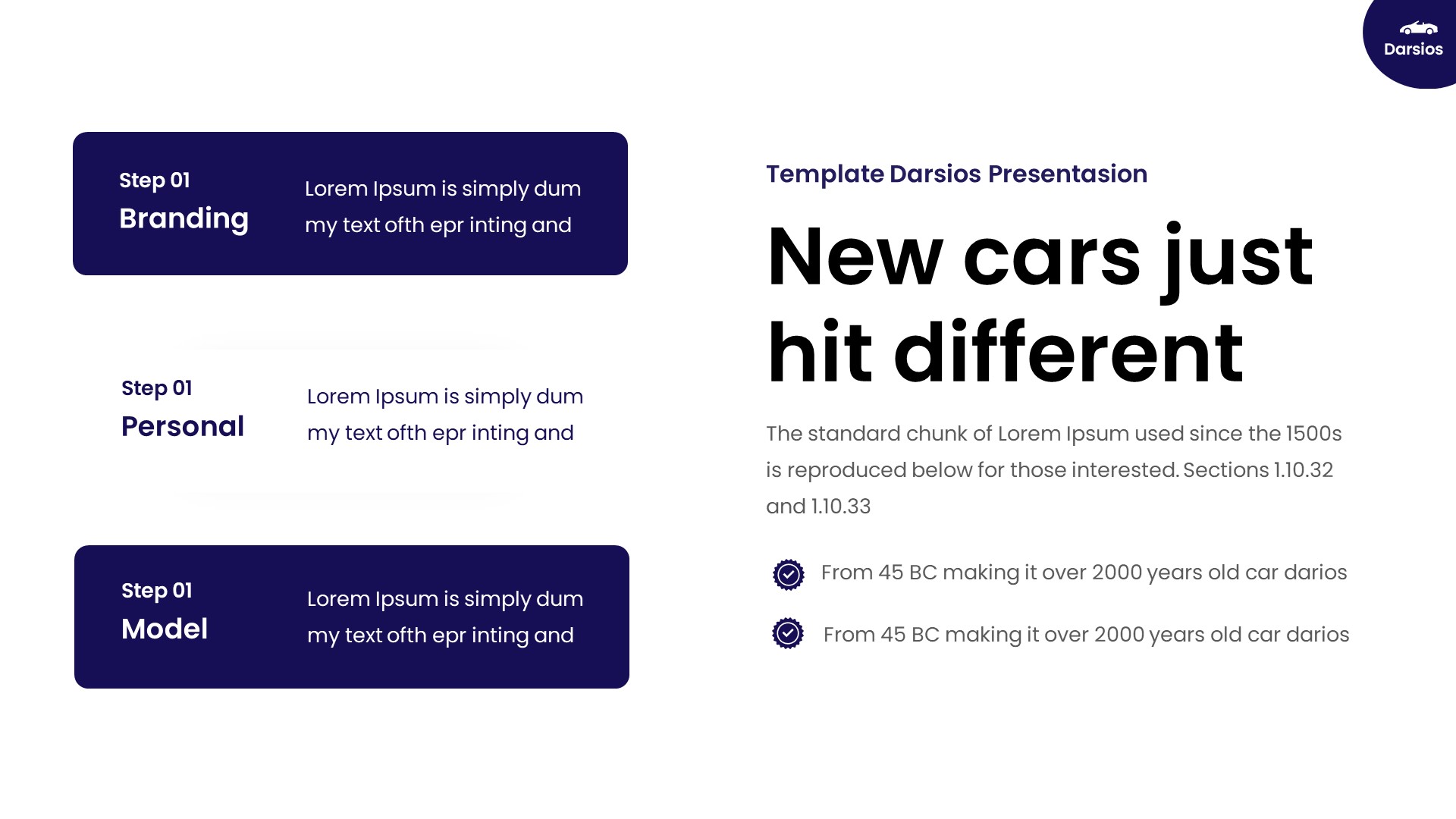 Darsios

Step 01
Branding

Lorem Ipsum is simply dum my text ofth epr inting and

Step 01
Personal

Lorem Ipsum is simply dum my text ofth epr inting and

Step 01
Model

Lorem Ipsum is simply dum my text ofth epr inting and

Template Darsios Presentasion

New cars just hit different

The standard chunk of Lorem Ipsum used since the 1500s is reproduced below for those interested. Sections 1.10.32 and 1.10.33

From 45 BC making it over 2000 years old car darios

From 45 BC making it over 2000 years old car darios